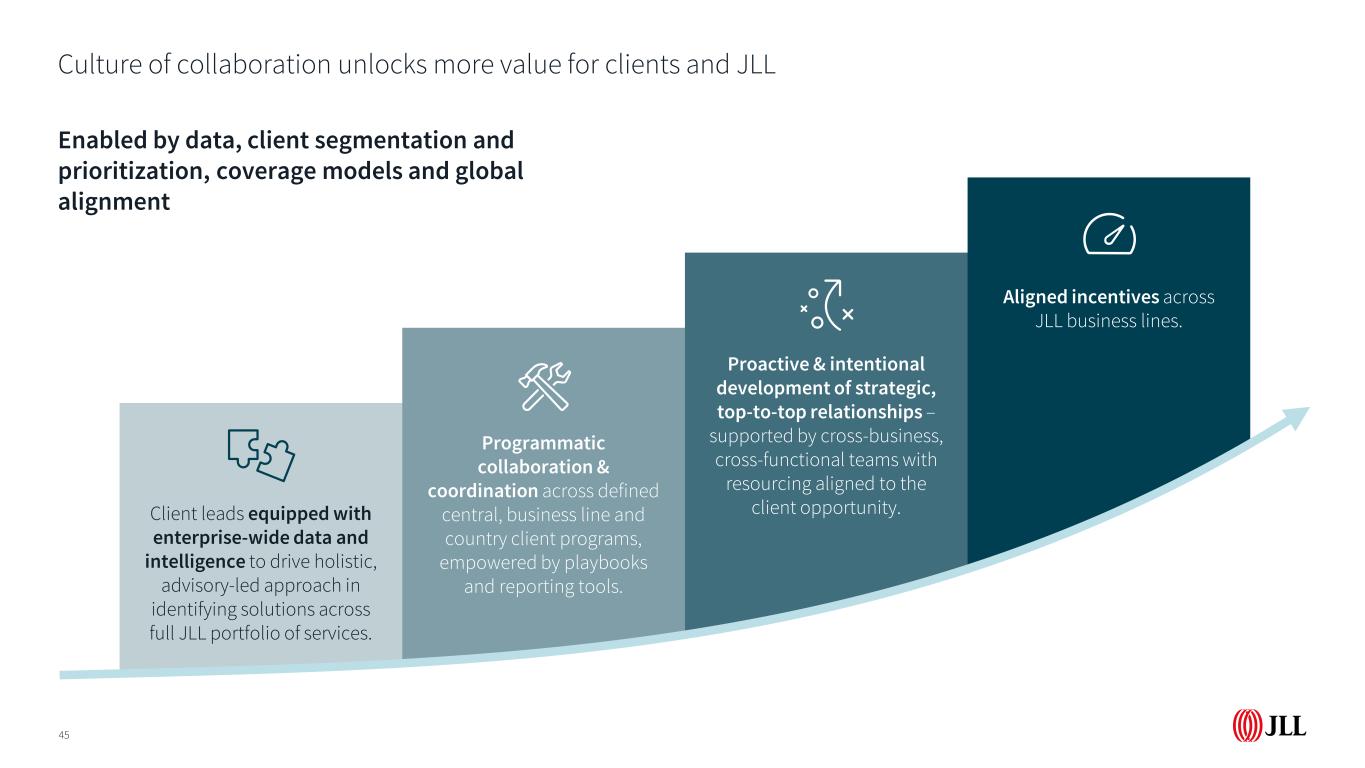 Culture of collaboration unlocks more value for clients and JLL

Enabled by data, client segmentation and prioritization, coverage models and global alignment

Client leads equipped with enterprise-wide data and intelligence to drive holistic, advisory-led approach in identifying solutions across full JLL portfolio of services.

Programmatic collaboration & coordination across defined central, business line and country client programs, empowered by playbooks and reporting tools.

Proactive & intentional development of strategic, top-to-top relationships – supported by cross-business, cross-functional teams with resourcing aligned to the client opportunity.

Aligned incentives across JLL business lines.

45

JLL